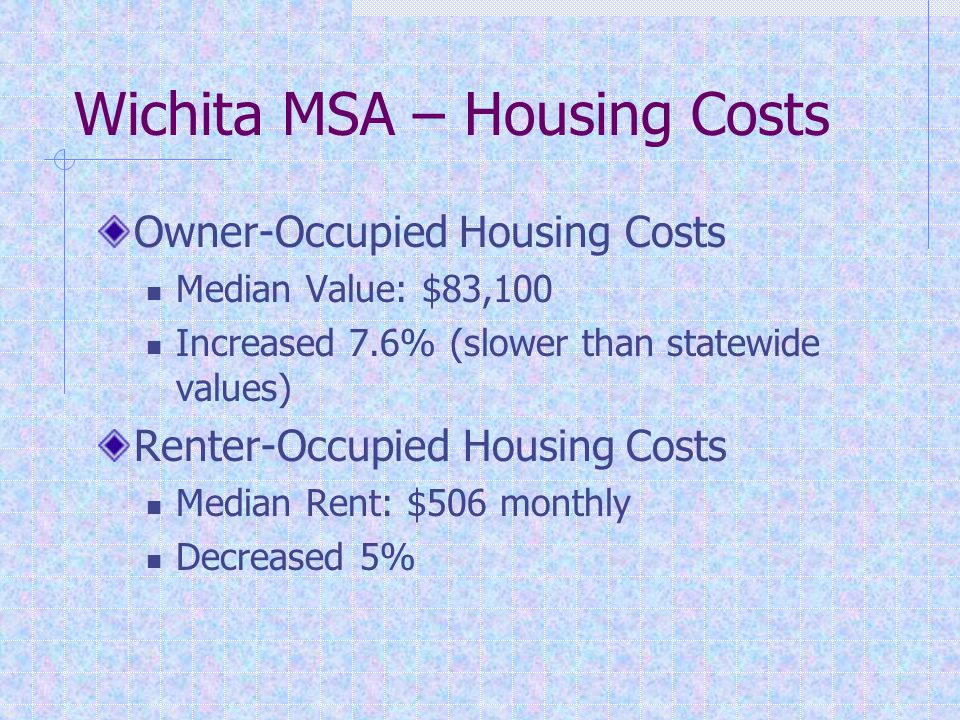 Wichita MSA – Housing Costs

Owner-Occupied Housing Costs

Median Value: \$83,100

Increased 7.6% (slower than statewide values)

Renter-Occupied Housing Costs

Median Rent: \$506 monthly

Decreased 5%